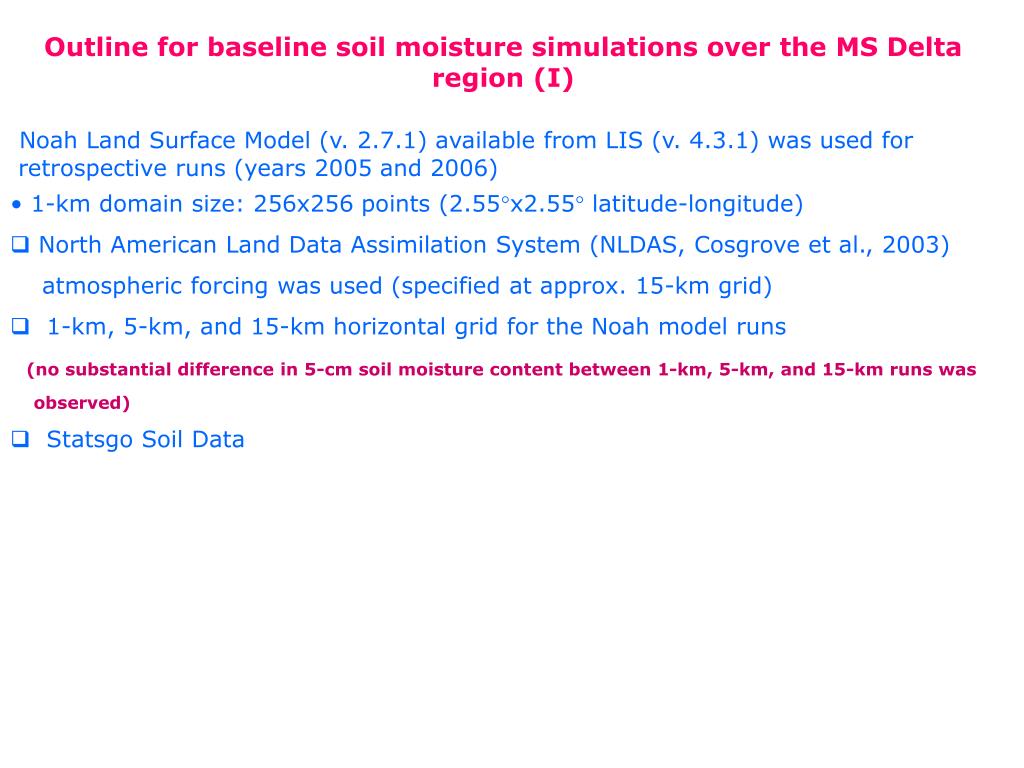 Outline for baseline soil moisture simulations over the MS Delta region (I)

Noah Land Surface Model (v. 2.7.1) available from LIS (v. 4.3.1) was used for retrospective runs (years 2005 and 2006)

• 1-km domain size: 256x256 points (2.55°x2.55° latitude-longitude)

❑ North American Land Data Assimilation System (NLDAS, Cosgrove et al., 2003) atmospheric forcing was used (specified at approx. 15-km grid)

❑ 1-km, 5-km, and 15-km horizontal grid for the Noah model runs

(no substantial difference in 5-cm soil moisture content between 1-km, 5-km, and 15-km runs was observed)

❑ Statsgo Soil Data